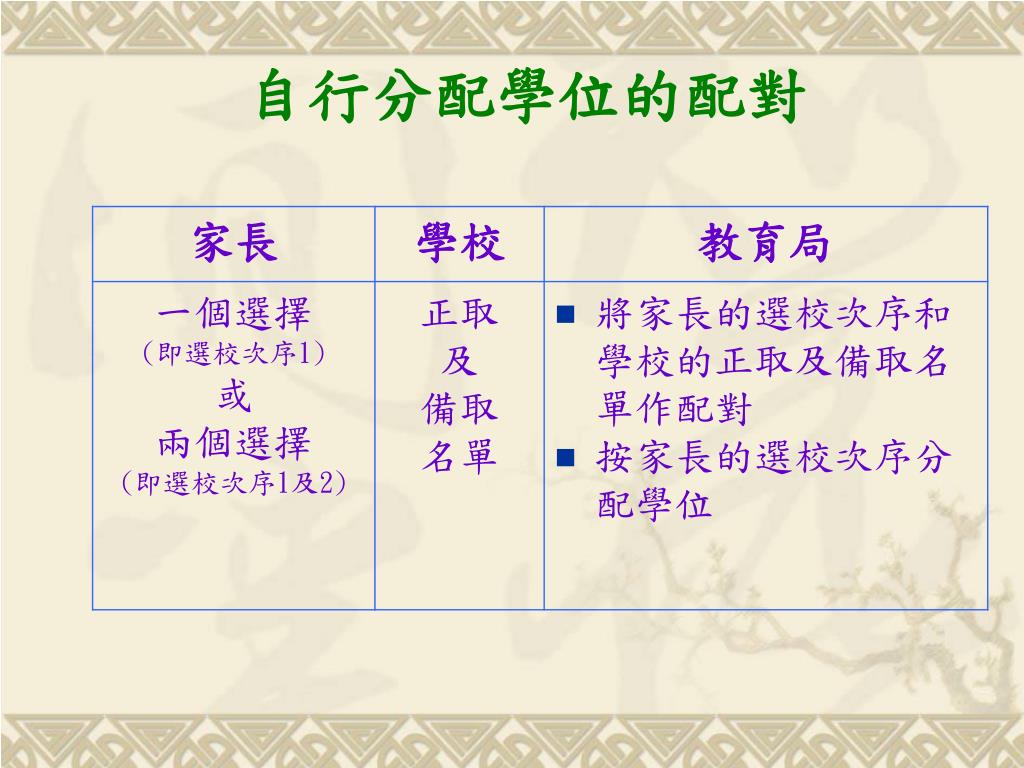 自行分配學位的配對

| 家長 | 學校 | 教育局 |
|---|---|---|
| 一個選擇 (即選校次序1) 或 兩個選擇 (即選校次序1及2) | 正取 及 備取 名單 | ■ 將家長的選校次序和學校的正取及備取名單作配對 ■ 按家長的選校次序分配學位 |